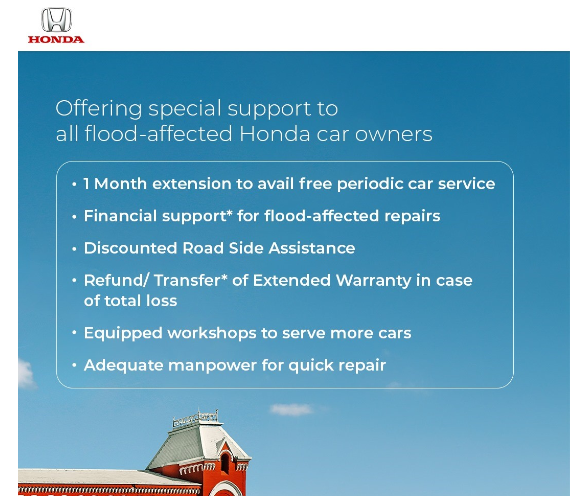 HONDA

Offering special support to all flood-affected Honda car owners

• 1 Month extension to avail free periodic car service
• Financial support* for flood-affected repairs
• Discounted Road Side Assistance
• Refund/ Transfer* of Extended Warranty in case of total loss
• Equipped workshops to serve more cars
• Adequate manpower for quick repair